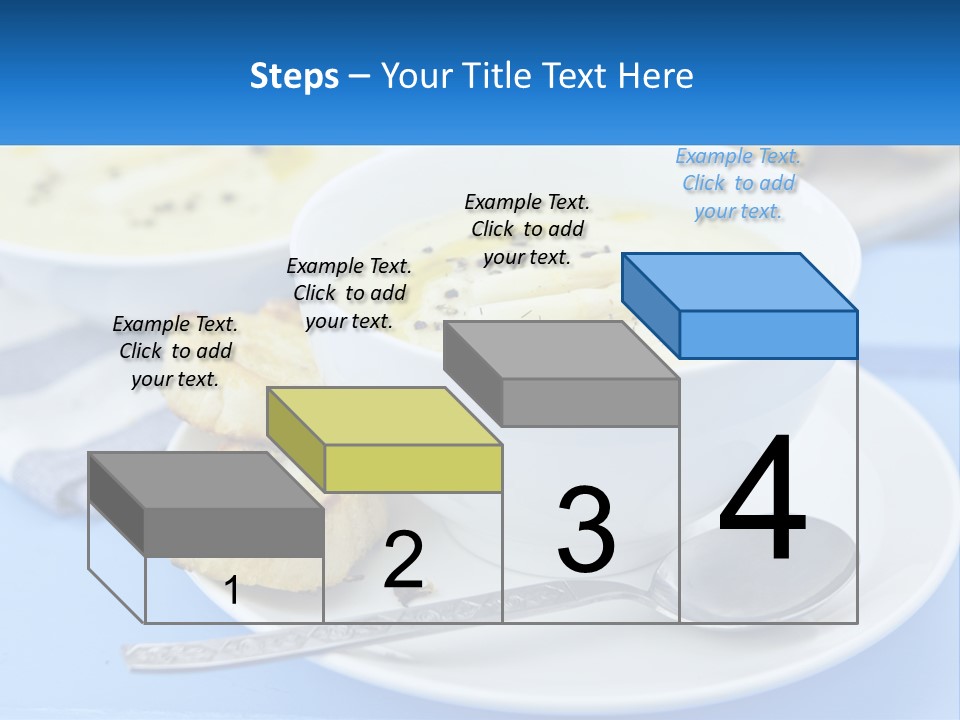 Steps – Your Title Text Here

Example Text. Click to add your text.

Example Text. Click to add your text.

Example Text. Click to add your text.

Example Text. Click to add your text.

1

2

3

4